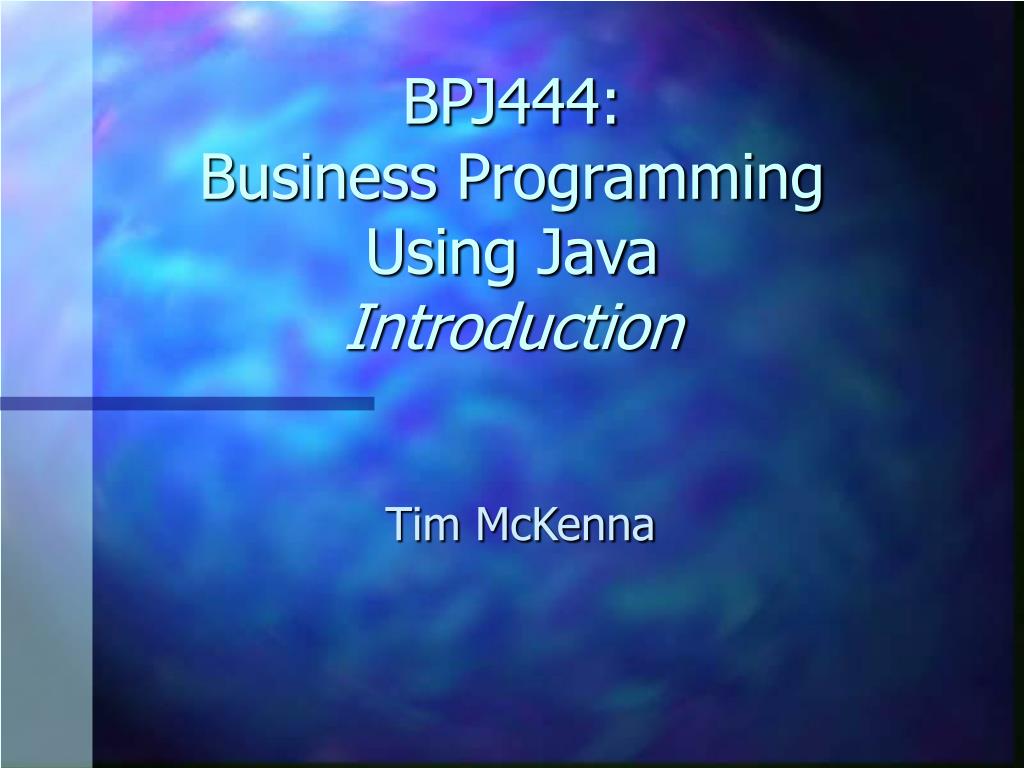 BPJ444:
Business Programming Using Java
Introduction

Tim McKenna